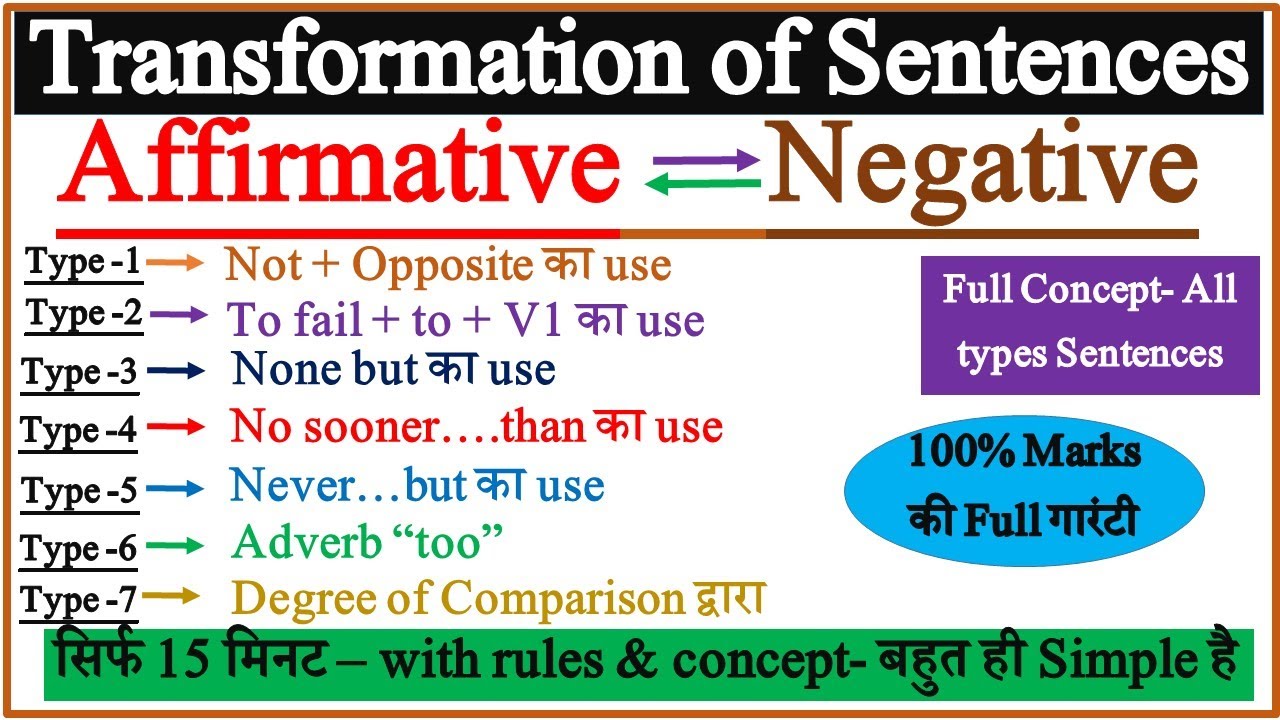 Transformation of Sentences

Affirmative ⇄ Negative

Type -1 → Not + Opposite का use
Type -2 → To fail + to + V1 का use
Type -3 → None but का use
Type -4 → No sooner….than का use
Type -5 → Never…but का use
Type -6 → Adverb “too”
Type -7 → Degree of Comparison द्वारा

Full Concept- All types Sentences

100% Marks की Full गारंटी

सिर्फ 15 मिनट – with rules & concept- बहुत ही Simple है